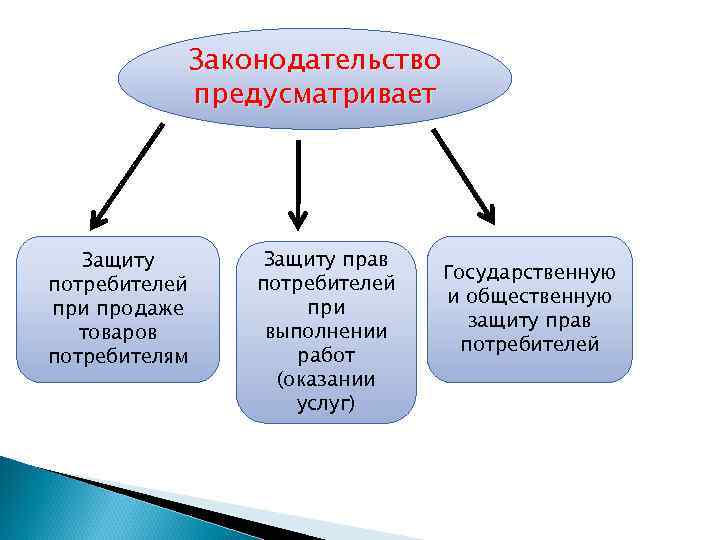 Законодательство предусматривает

Защиту потребителей при продаже товаров потребителям

Защиту прав потребителей при выполнении работ (оказании услуг)

Государственную и общественную защиту прав потребителей